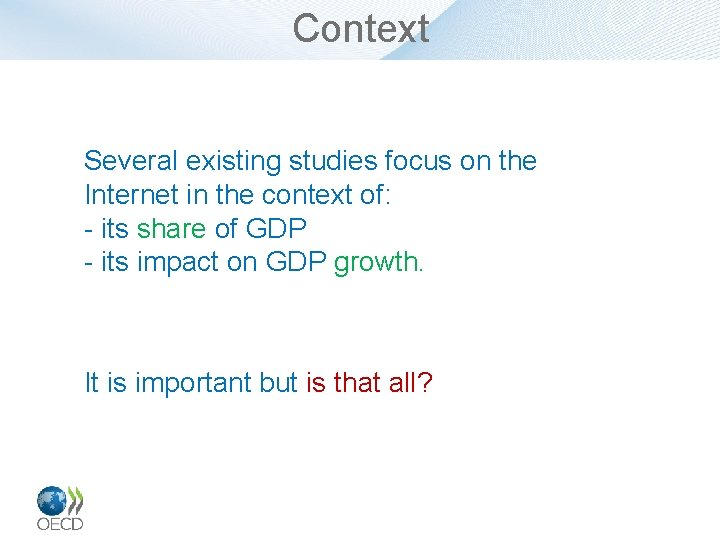 Context

Several existing studies focus on the Internet in the context of:
- its share of GDP
- its impact on GDP growth.

It is important but is that all?

OECD